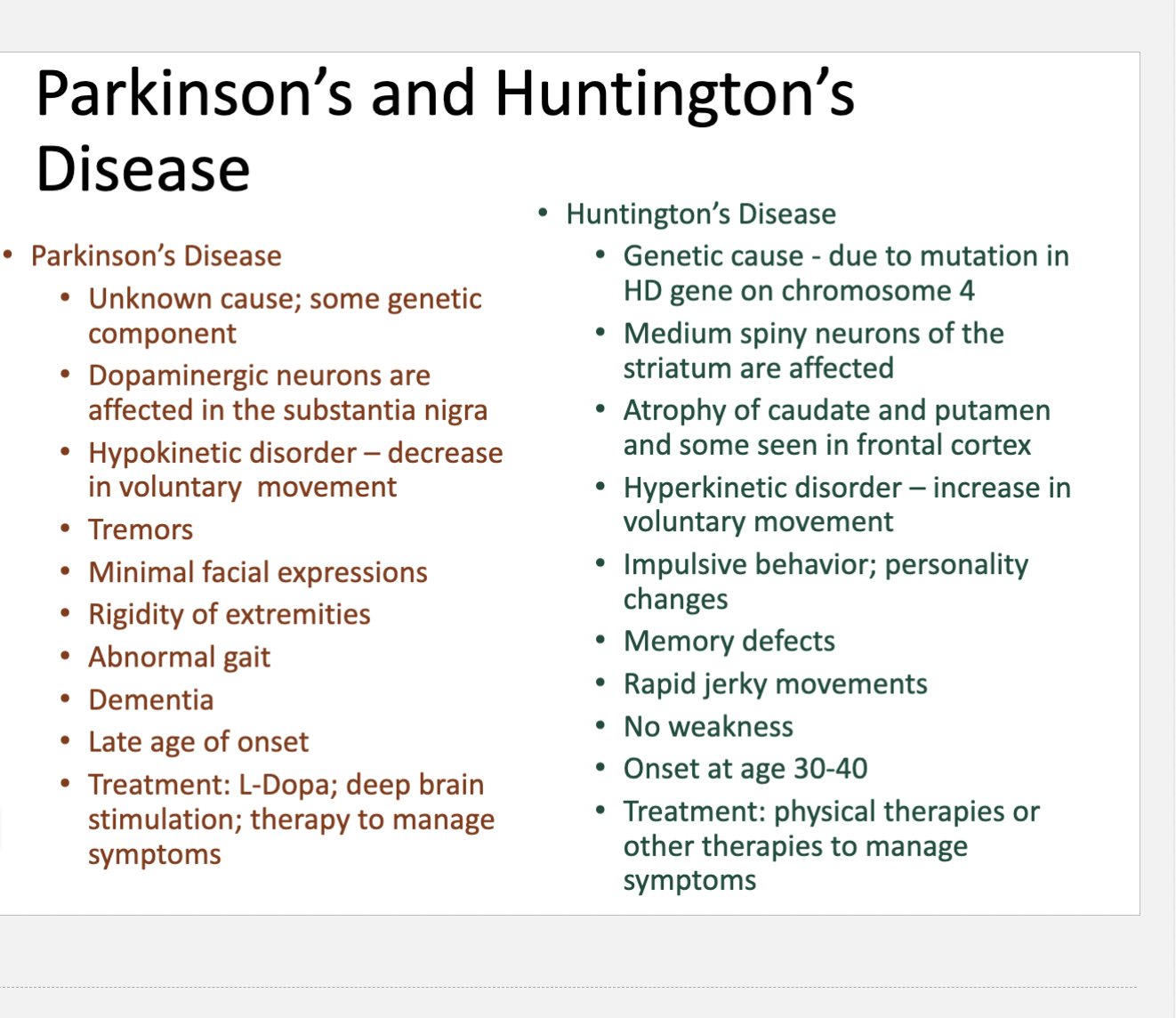 Parkinson's and Huntington's Disease

• Parkinson's Disease
  • Unknown cause; some genetic component
  • Dopaminergic neurons are affected in the substantia nigra
  • Hypokinetic disorder – decrease in voluntary  movement
  • Tremors
  • Minimal facial expressions
  • Rigidity of extremities
  • Abnormal gait
  • Dementia
  • Late age of onset
  • Treatment: L-Dopa; deep brain stimulation; therapy to manage symptoms

• Huntington's Disease
  • Genetic cause - due to mutation in HD gene on chromosome 4
  • Medium spiny neurons of the striatum are affected
  • Atrophy of caudate and putamen and some seen in frontal cortex
  • Hyperkinetic disorder – increase in voluntary movement
  • Impulsive behavior; personality changes
  • Memory defects
  • Rapid jerky movements
  • No weakness
  • Onset at age 30-40
  • Treatment: physical therapies or other therapies to manage symptoms